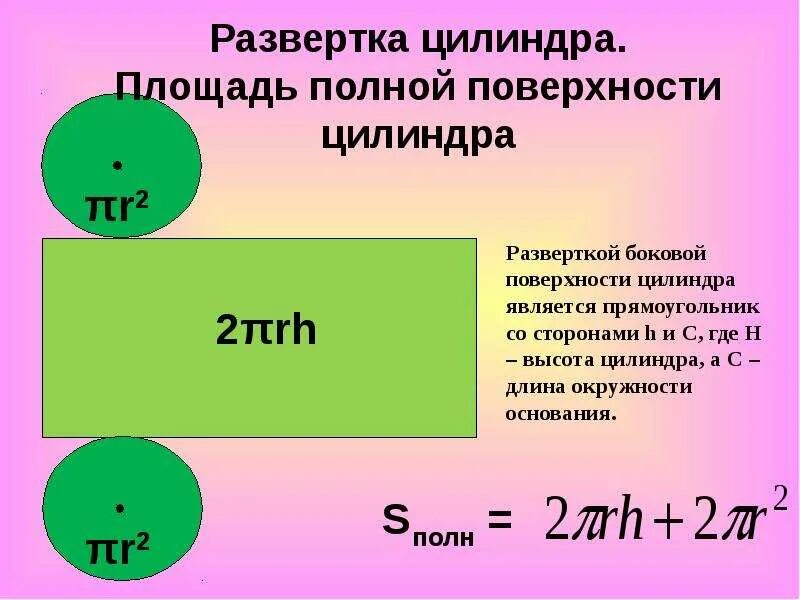 Развертка цилиндра. Площадь полной поверхности цилиндра

$\pi r^2$

$2\pi rh$

Разверткой боковой поверхности цилиндра является прямоугольник со сторонами h и C, где H – высота цилиндра, а C – длина окружности основания.

$\pi r^2$

$S_{полн} = 2\pi rh + 2\pi r^2$